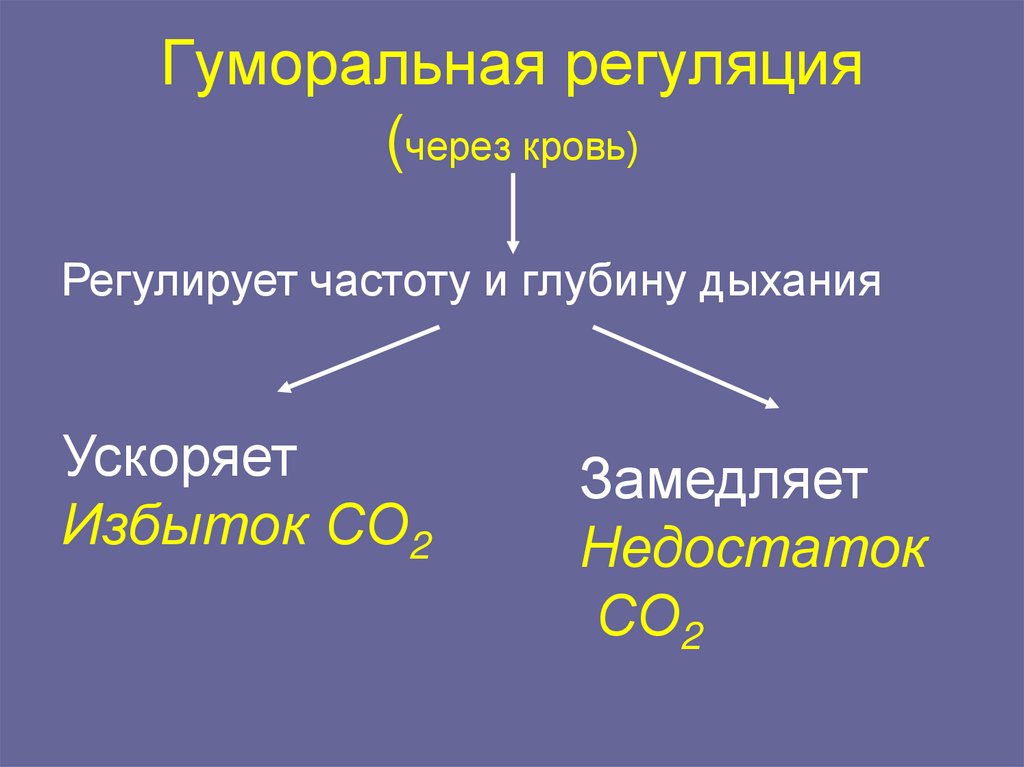 Гуморальная регуляция
(через кровь)

Регулирует частоту и глубину дыхания

Ускоряет
Избыток $CO_2$

Замедляет
Недостаток $CO_2$